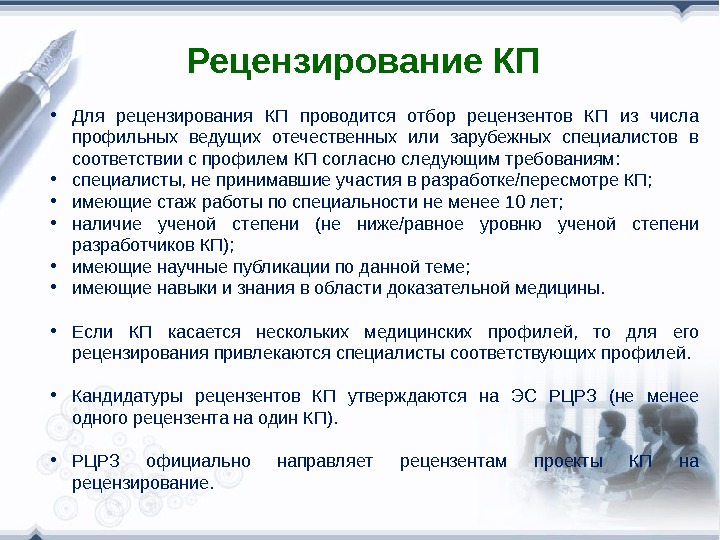 Рецензирование КП

• Для рецензирования КП проводится отбор рецензентов КП из числа профильных ведущих отечественных или зарубежных специалистов в соответствии с профилем КП согласно следующим требованиям:
• специалисты, не принимавшие участия в разработке/пересмотре КП;
• имеющие стаж работы по специальности не менее 10 лет;
• наличие ученой степени (не ниже/равное уровню ученой степени разработчиков КП);
• имеющие научные публикации по данной теме;
• имеющие навыки и знания в области доказательной медицины.

• Если КП касается нескольких медицинских профилей, то для его рецензирования привлекаются специалисты соответствующих профилей.

• Кандидатуры рецензентов КП утверждаются на ЭС РЦРЗ (не менее одного рецензента на один КП).

• РЦРЗ официально направляет рецензентам проекты КП на рецензирование.